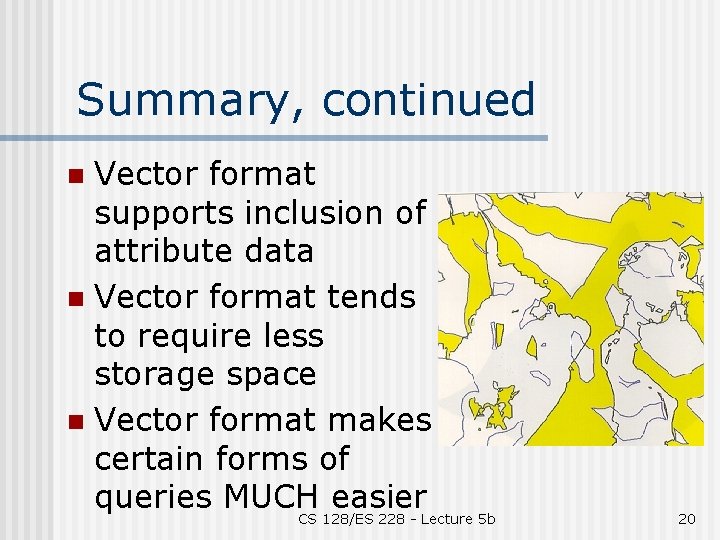 Summary, continued

- Vector format supports inclusion of attribute data
- Vector format tends to require less storage space
- Vector format makes certain forms of queries MUCH easier

CS 128/ES 228 - Lecture 5b

20